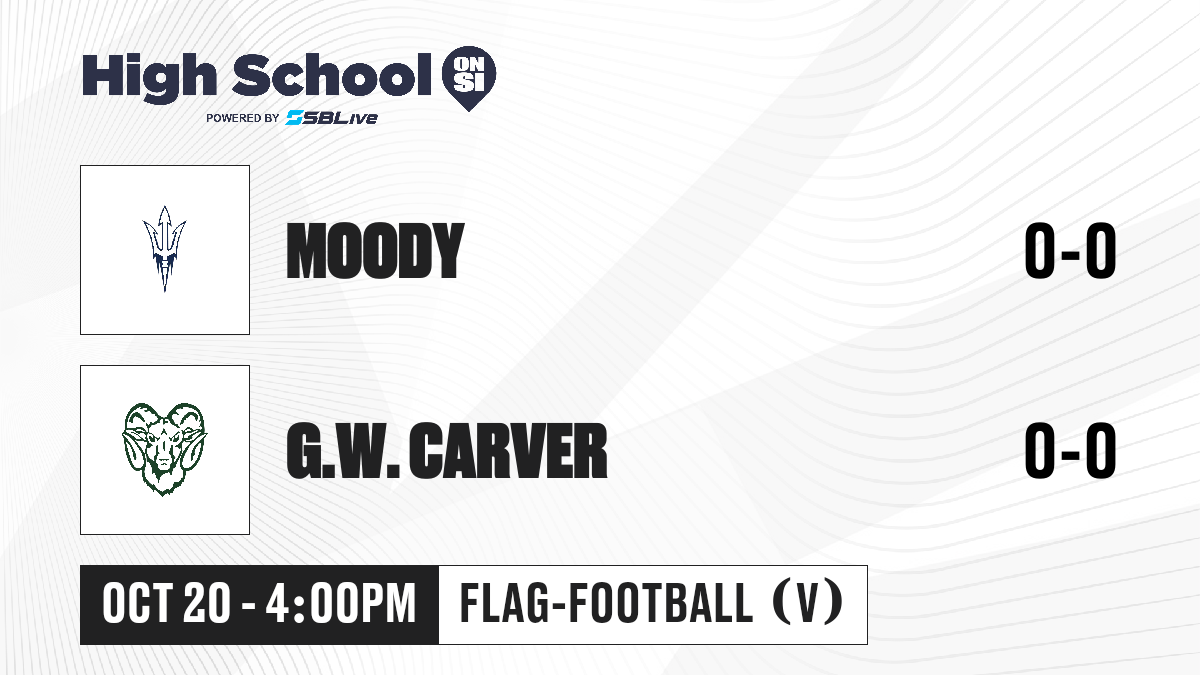 High School ON SI
POWERED BY SBLive

MOODY
0-0

G.W. CARVER
0-0

OCT 20 - 4:00PM
FLAG-FOOTBALL (V)